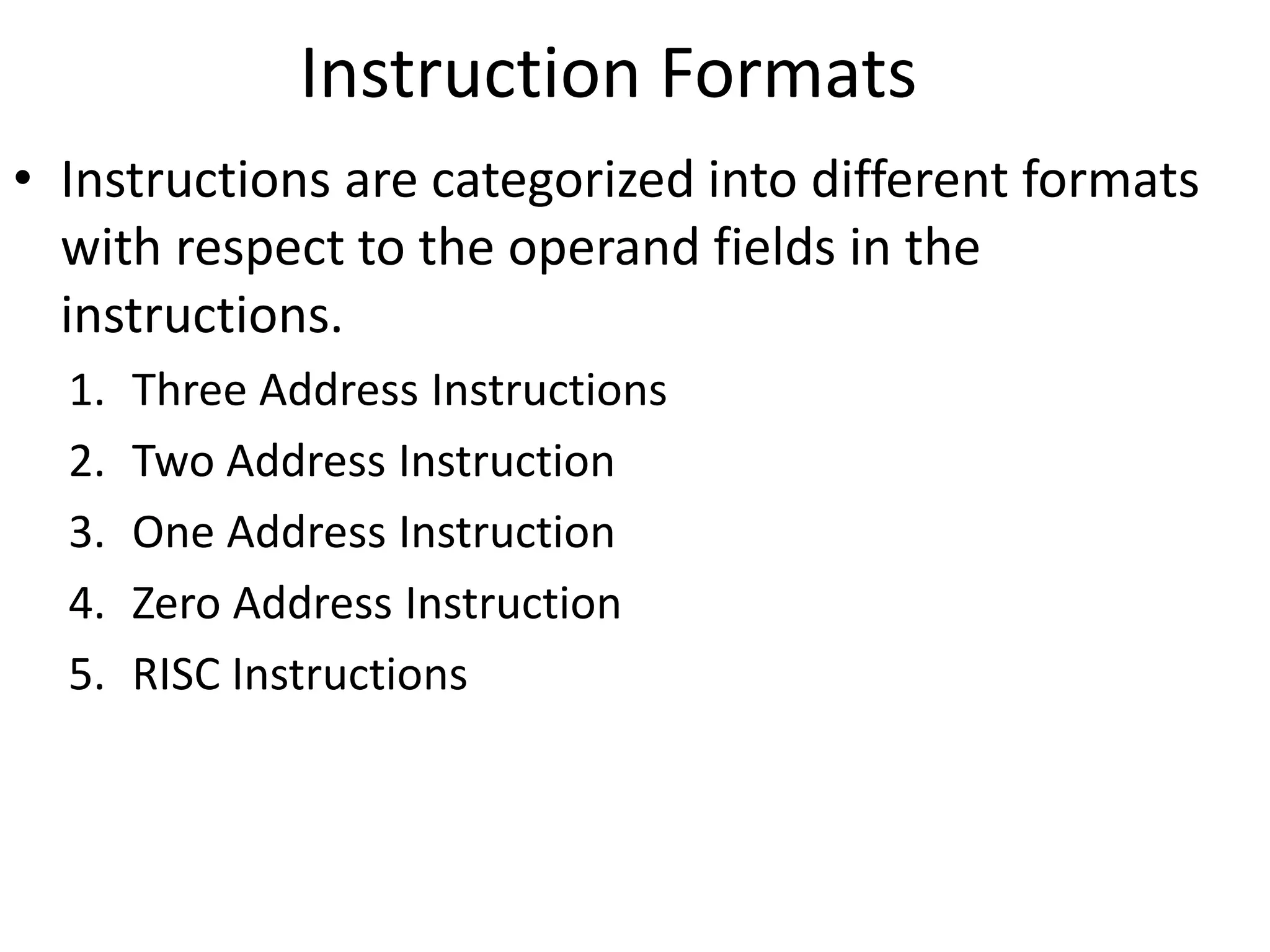 Instruction Formats

• Instructions are categorized into different formats with respect to the operand fields in the instructions.

1. Three Address Instructions
2. Two Address Instruction
3. One Address Instruction
4. Zero Address Instruction
5. RISC Instructions